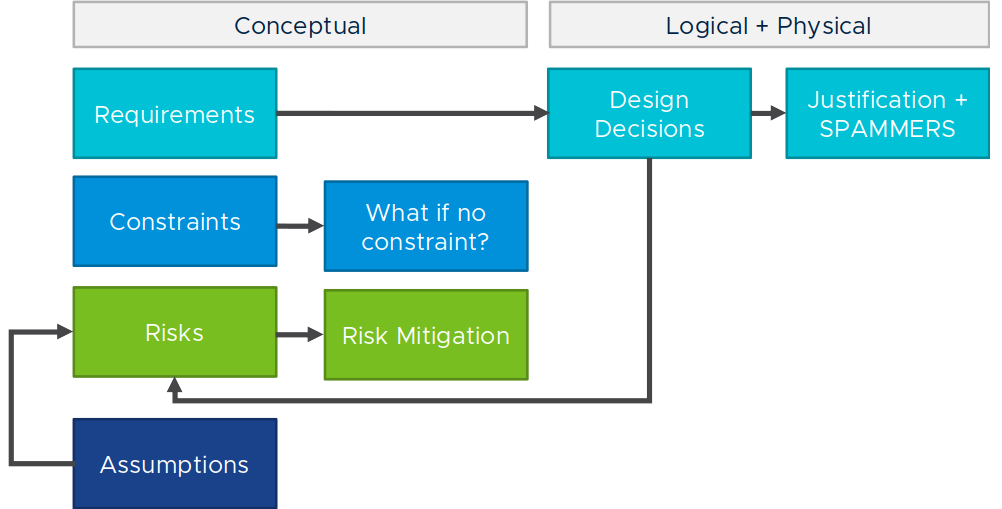 Conceptual

Logical + Physical

Requirements

Design Decisions

Justification + SPAMMERS

Constraints

What if no constraint?

Risks

Risk Mitigation

Assumptions